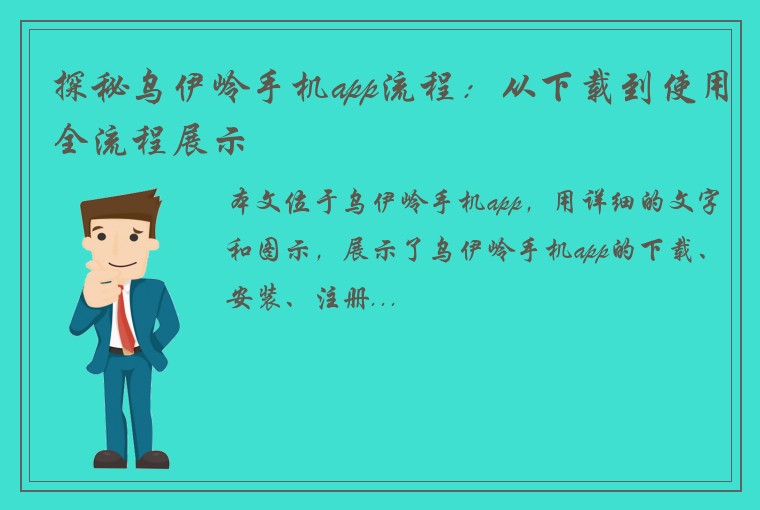 探秘乌伊岭手机app流程：从下载到使用全流程展示

本文位于乌伊岭手机app，用详细的文字和图示，展示了乌伊岭手机app的下载、安装、注册...